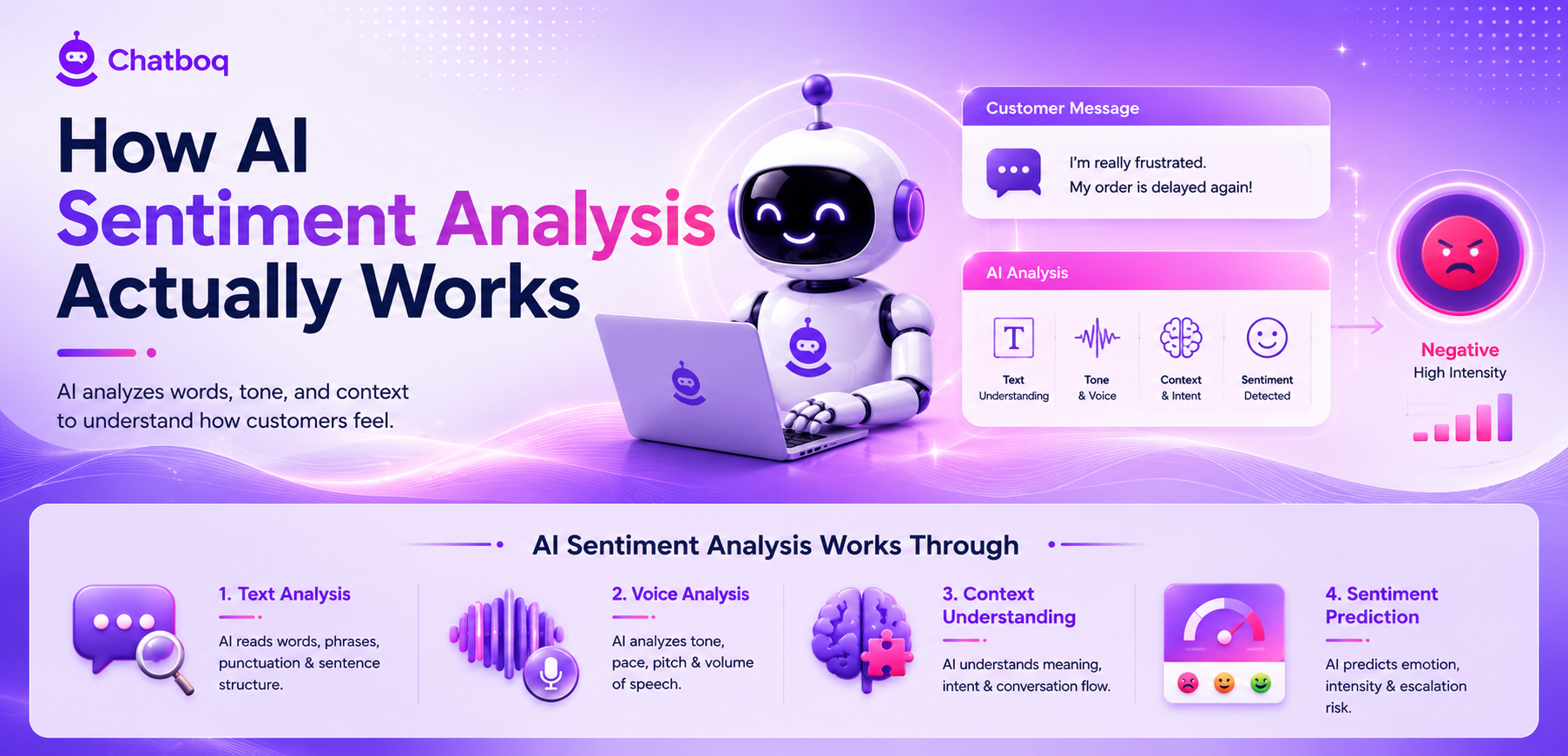 Chatboq

How AI Sentiment Analysis Actually Works

AI analyzes words, tone, and context to understand how customers feel.

Customer Message

I'm really frustrated. My order is delayed again!

AI Analysis

T

Text Understanding

Tone & Voice

Context & Intent

Sentiment Detected

Negative
High Intensity

AI Sentiment Analysis Works Through

1. Text Analysis

AI reads words, phrases, punctuation & sentence structure.

2. Voice Analysis

AI analyzes tone, pace, pitch & volume of speech.

3. Context Understanding

AI understands meaning, intent & conversation flow.

4. Sentiment Prediction

AI predicts emotion, intensity & escalation risk.